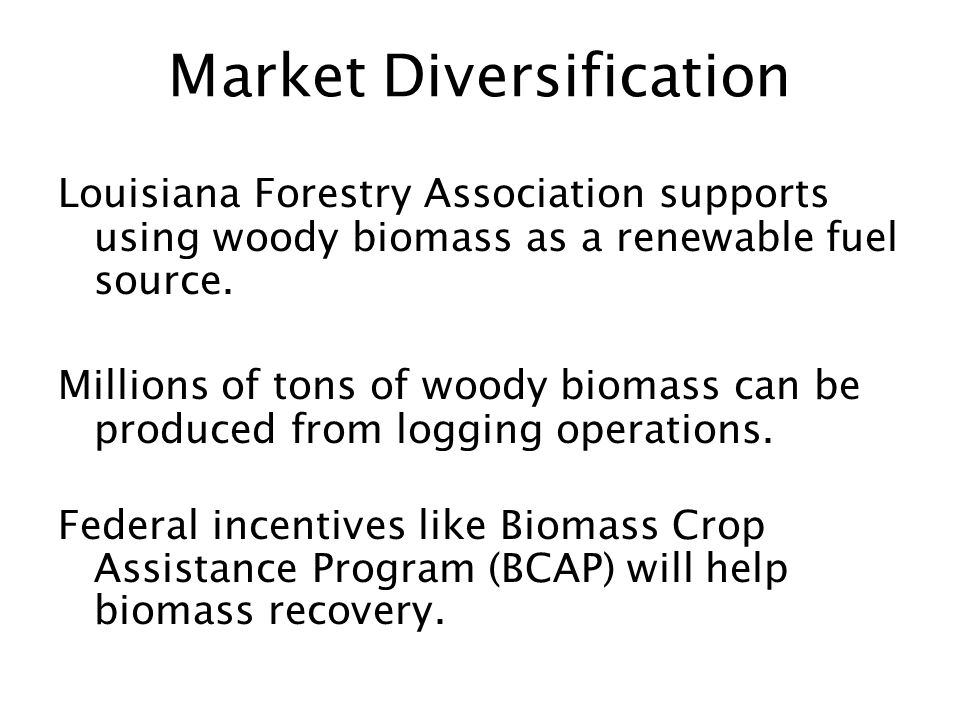 Market Diversification

Louisiana Forestry Association supports using woody biomass as a renewable fuel source.

Millions of tons of woody biomass can be produced from logging operations.

Federal incentives like Biomass Crop Assistance Program (BCAP) will help biomass recovery.